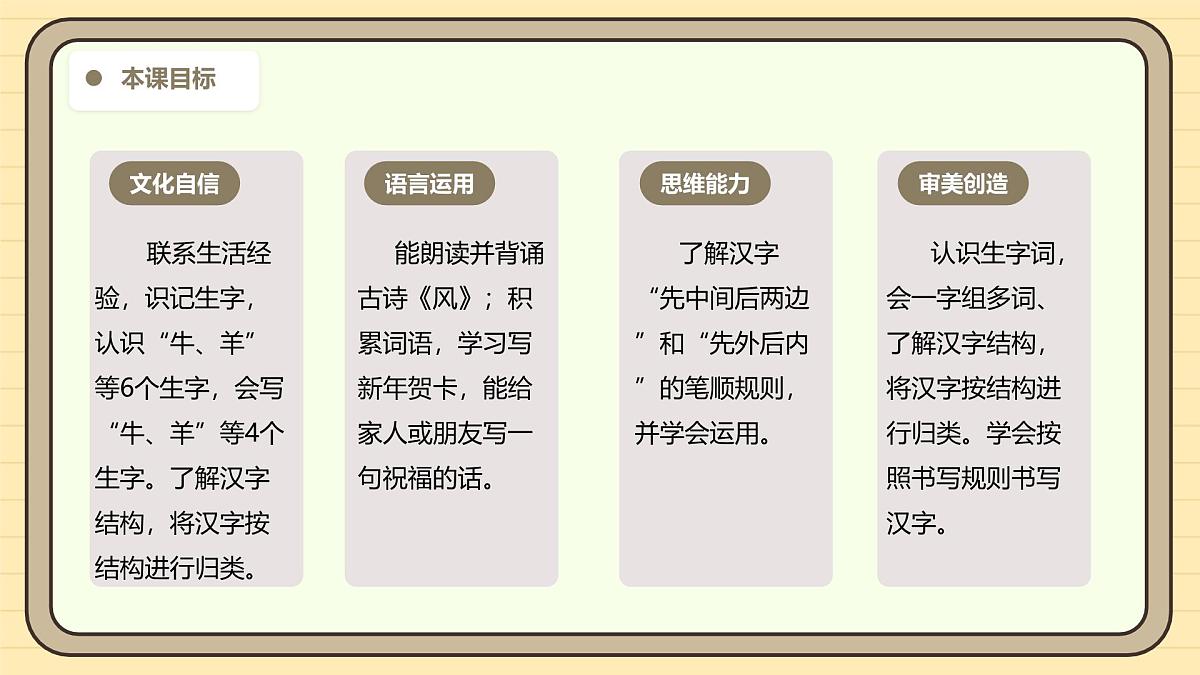 本课目标

文化自信

联系生活经验，识记生字，认识“牛、羊”等6个生字，会写“牛、羊”等4个生字。了解汉字结构，将汉字按结构进行归类。

语言运用

能朗读并背诵古诗《风》；积累词语，学习写新年贺卡，能给家人或朋友写一句祝福的话。

思维能力

了解汉字“先中间后两边”和“先外后内”的笔顺规则，并学会运用。

审美创造

认识生字词，会一字组多词、了解汉字结构，将汉字按结构进行归类。学会按照书写规则书写汉字。